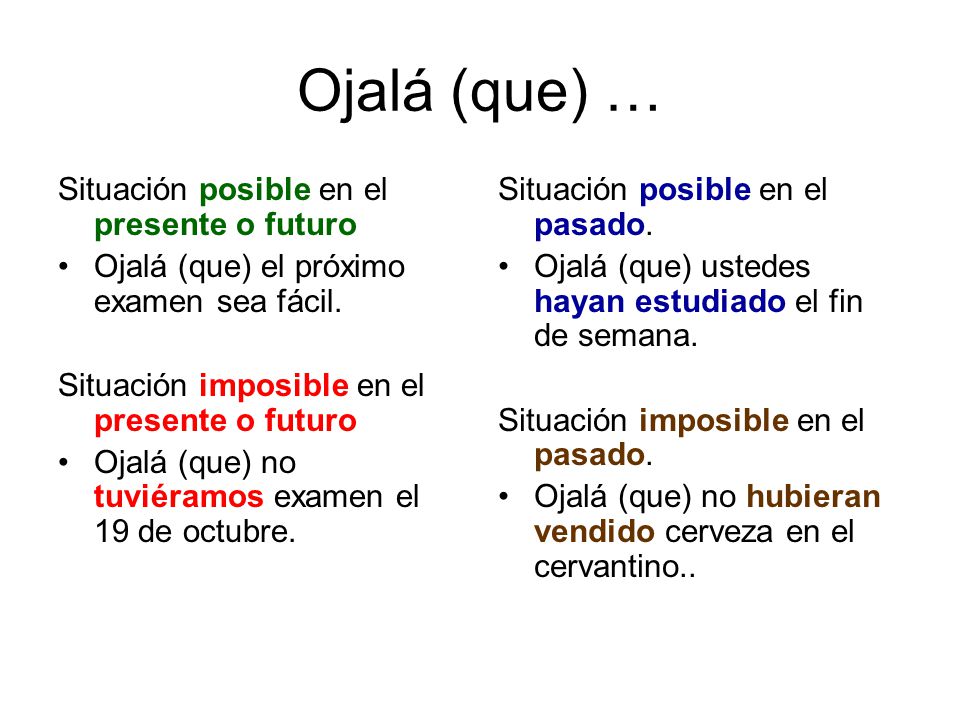 Ojalá (que) …

Situación posible en el presente o futuro

• Ojalá (que) el próximo examen sea fácil.

Situación imposible en el presente o futuro

• Ojalá (que) no tuviéramos examen el 19 de octubre.

Situación posible en el pasado.

• Ojalá (que) ustedes hayan estudiado el fin de semana.

Situación imposible en el pasado.

• Ojalá (que) no hubieran vendido cerveza en el cervantino..